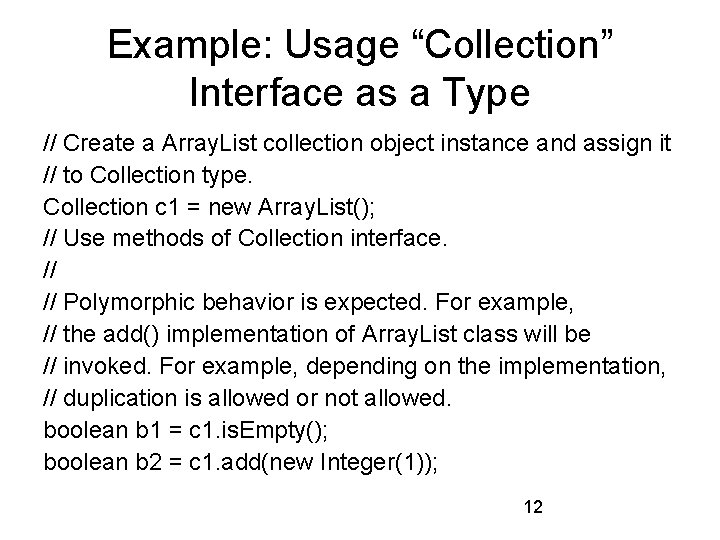 Example: Usage “Collection” Interface as a Type

// Create a ArrayList collection object instance and assign it
// to Collection type.
Collection c1 = new ArrayList();
// Use methods of Collection interface.
//
// Polymorphic behavior is expected. For example,
// the add() implementation of ArrayList class will be
// invoked. For example, depending on the implementation,
// duplication is allowed or not allowed.
boolean b1 = c1.isEmpty();
boolean b2 = c1.add(new Integer(1));

12